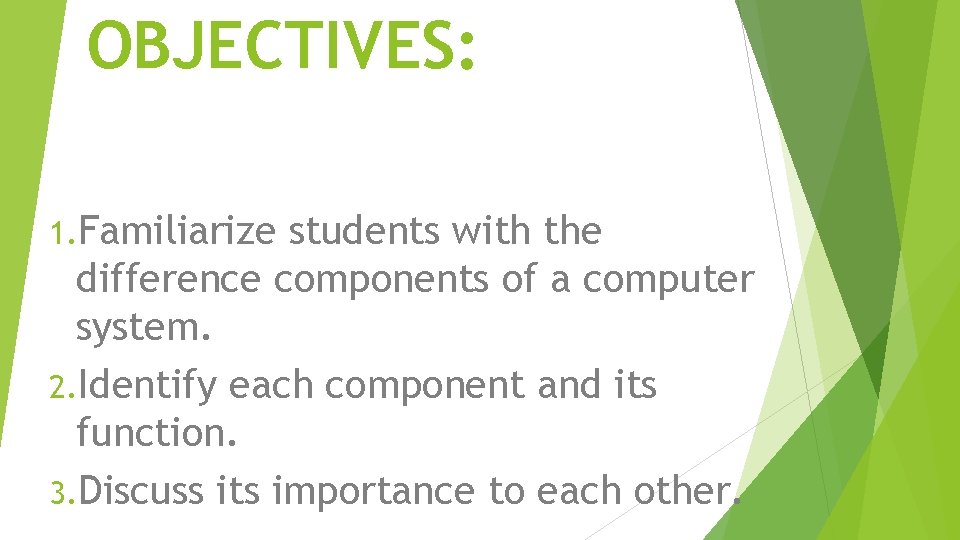 OBJECTIVES:

1. Familiarize students with the difference components of a computer system.

2. Identify each component and its function.

3. Discuss its importance to each other.